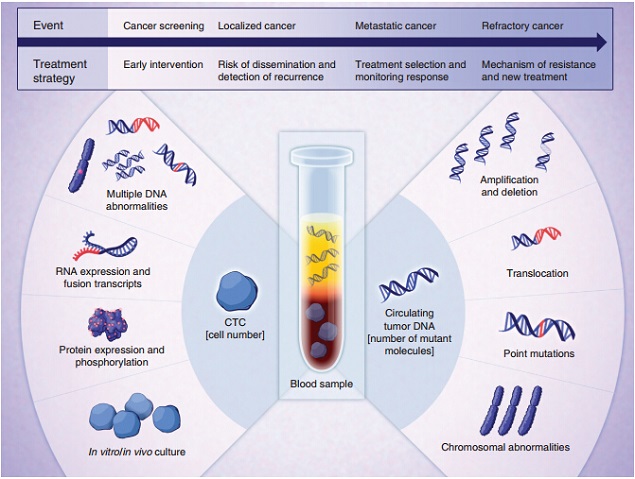 | Event | Cancer screening | Localized cancer | Metastatic cancer | Refractory cancer |
|---|---|---|---|---|
| Treatment strategy | Early intervention | Risk of dissemination and detection of recurrence | Treatment selection and monitoring response | Mechanism of resistance and new treatment |

Multiple DNA abnormalities

RNA expression and fusion transcripts

Protein expression and phosphorylation

In vitro/in vivo culture

CTC
[cell number]

Blood sample

Circulating tumor DNA
[number of mutant molecules]

Amplification and deletion

Translocation

Point mutations

Chromosomal abnormalities